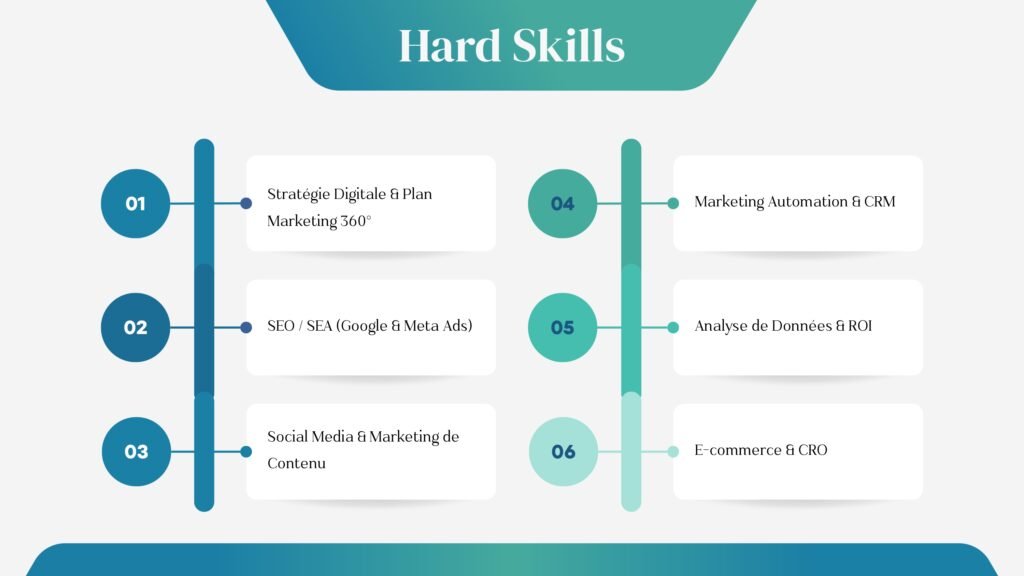 Hard Skills

01
Stratégie Digitale & Plan Marketing 360°

02
SEO / SEA (Google & Meta Ads)

03
Social Media & Marketing de Contenu

04
Marketing Automation & CRM

05
Analyse de Données & ROI

06
E-commerce & CRO